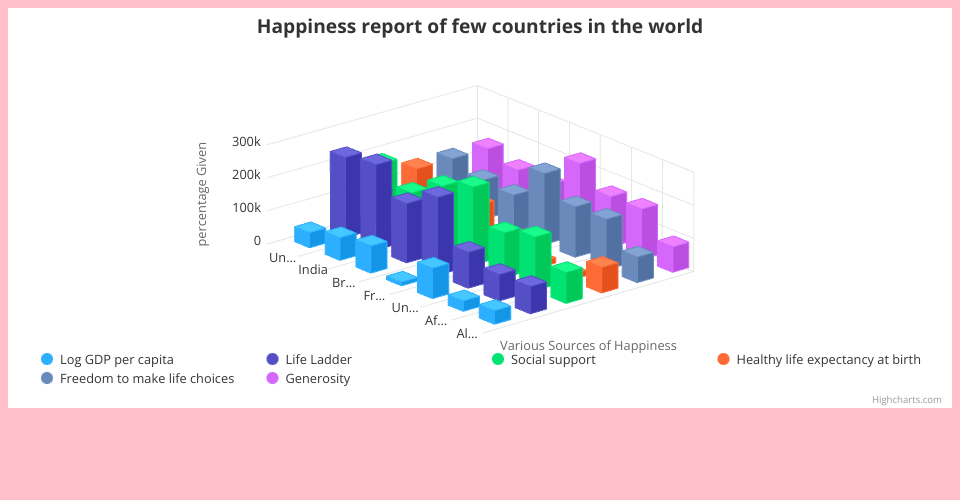 Happiness report of few countries in the world

percentage Given

300k
200k
100k
0

Un...
India
Br...
Fr...
Un...
Af...
Al...

Various Sources of Happiness

Log GDP per capita
Life Ladder
Social support
Healthy life expectancy at birth
Freedom to make life choices
Generosity

Highcharts.com